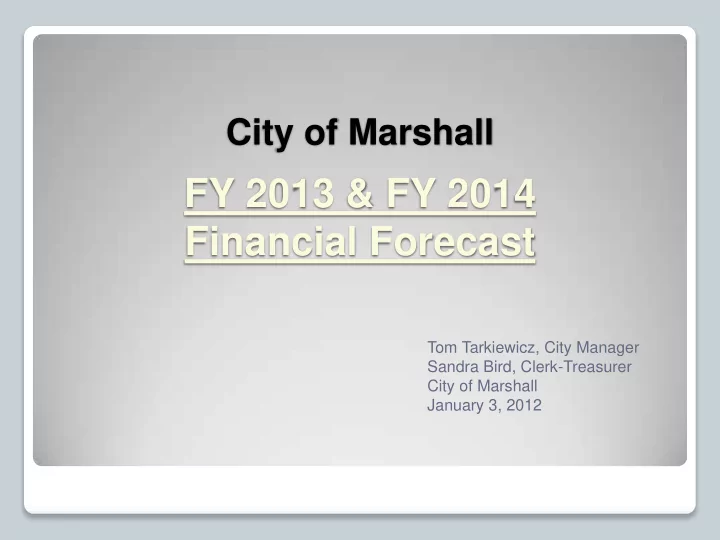 City of Marshall

FY 2013 & FY 2014
Financial Forecast

Tom Tarkiewicz, City Manager
Sandra Bird, Clerk-Treasurer
City of Marshall
January 3, 2012